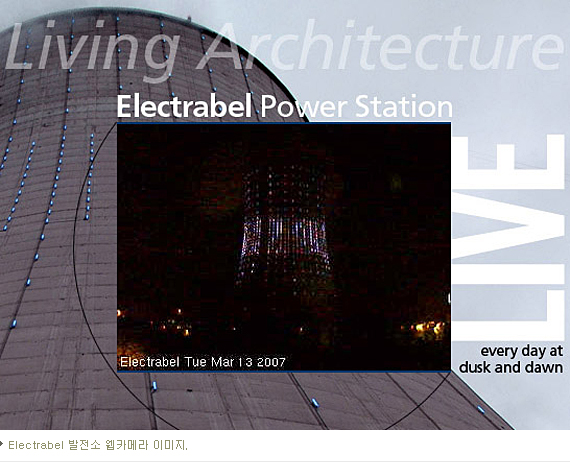 Living Architecture

Electrabel Power Station

Electrabel Tue Mar 13 2007

LIVE

every day at dusk and dawn

Electrabel 발전소 웹카메라 이미지.